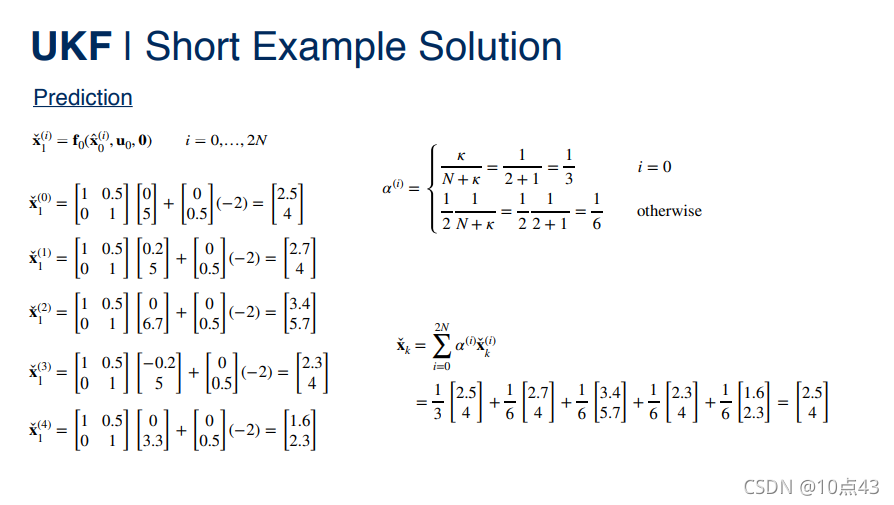 UKF | Short Example Solution

Prediction

$\check{\mathbf{x}}_1^{(i)} = \mathbf{f}_0(\hat{\mathbf{x}}_0^{(i)}, \mathbf{u}_0, \mathbf{0}) \qquad i = 0, \ldots, 2N$

$\check{\mathbf{x}}_1^{(0)} = \begin{bmatrix} 1 & 0.5 \\ 0 & 1 \end{bmatrix} \begin{bmatrix} 0 \\ 5 \end{bmatrix} + \begin{bmatrix} 0 \\ 0.5 \end{bmatrix}(-2) = \begin{bmatrix} 2.5 \\ 4 \end{bmatrix}$

$\check{\mathbf{x}}_1^{(1)} = \begin{bmatrix} 1 & 0.5 \\ 0 & 1 \end{bmatrix} \begin{bmatrix} 0.2 \\ 5 \end{bmatrix} + \begin{bmatrix} 0 \\ 0.5 \end{bmatrix}(-2) = \begin{bmatrix} 2.7 \\ 4 \end{bmatrix}$

$\check{\mathbf{x}}_1^{(2)} = \begin{bmatrix} 1 & 0.5 \\ 0 & 1 \end{bmatrix} \begin{bmatrix} 0 \\ 6.7 \end{bmatrix} + \begin{bmatrix} 0 \\ 0.5 \end{bmatrix}(-2) = \begin{bmatrix} 3.4 \\ 5.7 \end{bmatrix}$

$\check{\mathbf{x}}_1^{(3)} = \begin{bmatrix} 1 & 0.5 \\ 0 & 1 \end{bmatrix} \begin{bmatrix} -0.2 \\ 5 \end{bmatrix} + \begin{bmatrix} 0 \\ 0.5 \end{bmatrix}(-2) = \begin{bmatrix} 2.3 \\ 4 \end{bmatrix}$

$\check{\mathbf{x}}_1^{(4)} = \begin{bmatrix} 1 & 0.5 \\ 0 & 1 \end{bmatrix} \begin{bmatrix} 0 \\ 3.3 \end{bmatrix} + \begin{bmatrix} 0 \\ 0.5 \end{bmatrix}(-2) = \begin{bmatrix} 1.6 \\ 2.3 \end{bmatrix}$

$\alpha^{(i)} = \begin{cases} \frac{\kappa}{N+\kappa} = \frac{1}{2+1} = \frac{1}{3} & i = 0 \\ \frac{1}{2}\frac{1}{N+\kappa} = \frac{1}{2}\frac{1}{2+1} = \frac{1}{6} & \text{otherwise} \end{cases}$

$\check{\mathbf{x}}_k = \sum_{i=0}^{2N} \alpha^{(i)} \check{\mathbf{x}}_k^{(i)}$

$= \frac{1}{3}\begin{bmatrix} 2.5 \\ 4 \end{bmatrix} + \frac{1}{6}\begin{bmatrix} 2.7 \\ 4 \end{bmatrix} + \frac{1}{6}\begin{bmatrix} 3.4 \\ 5.7 \end{bmatrix} + \frac{1}{6}\begin{bmatrix} 2.3 \\ 4 \end{bmatrix} + \frac{1}{6}\begin{bmatrix} 1.6 \\ 2.3 \end{bmatrix} = \begin{bmatrix} 2.5 \\ 4 \end{bmatrix}$

CSDN @10点43